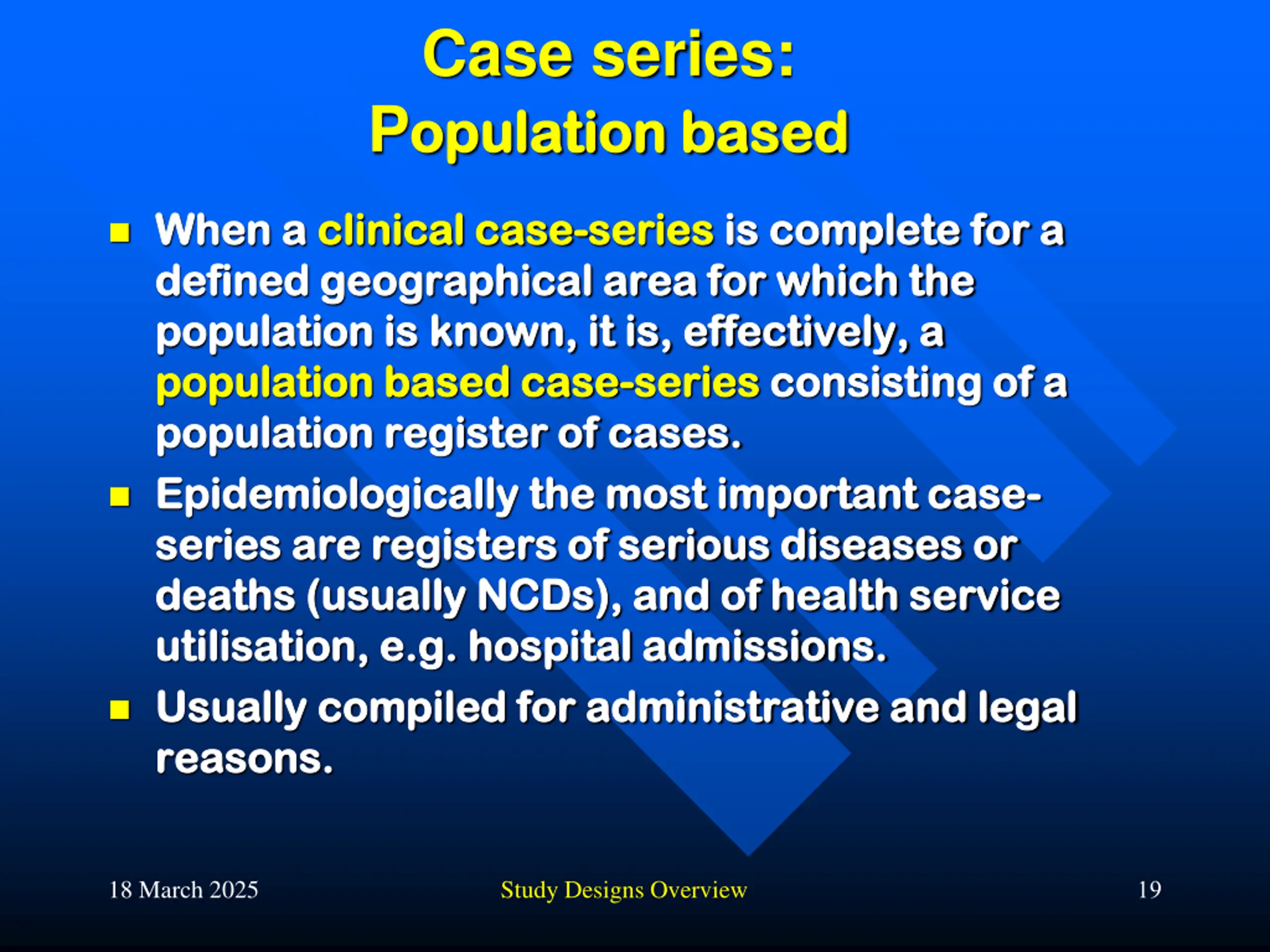 Case series:
Population based

- When a clinical case-series is complete for a defined geographical area for which the population is known, it is, effectively, a population based case-series consisting of a population register of cases.
- Epidemiologically the most important case-series are registers of serious diseases or deaths (usually NCDs), and of health service utilisation, e.g. hospital admissions.
- Usually compiled for administrative and legal reasons.

18 March 2025 Study Designs Overview 19